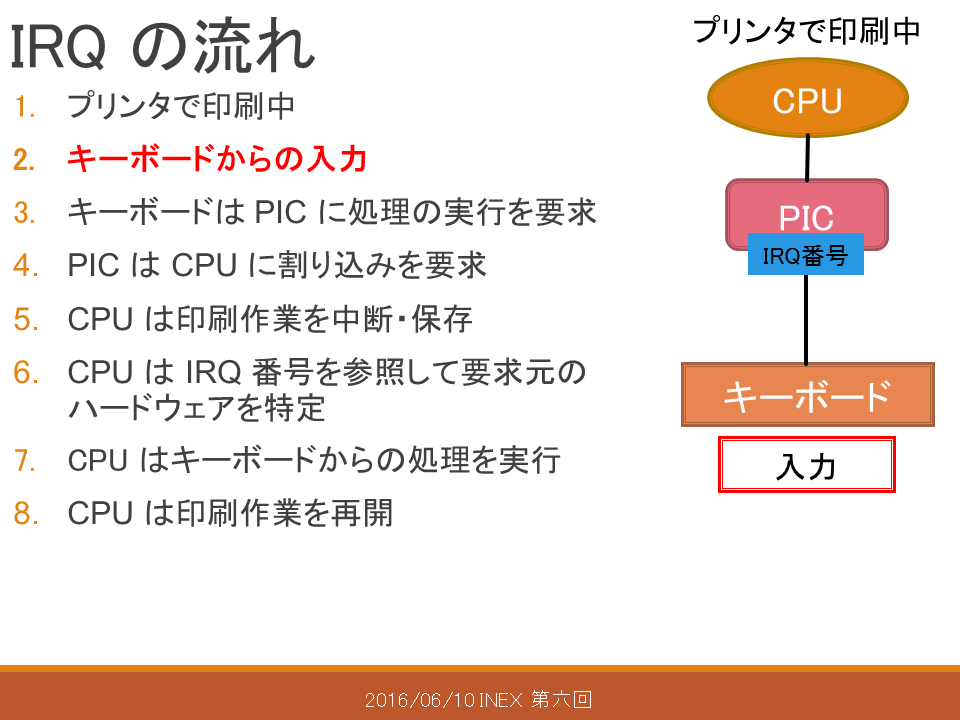 IRQ の流れ

1. プリンタで印刷中
2. キーボードからの入力
3. キーボードは PIC に処理の実行を要求
4. PIC は CPU に割り込みを要求
5. CPU は印刷作業を中断・保存
6. CPU は IRQ 番号を参照して要求元のハードウェアを特定
7. CPU はキーボードからの処理を実行
8. CPU は印刷作業を再開

プリンタで印刷中

CPU

PIC

IRQ番号

キーボード

入力

2016/06/10 INEX 第六回